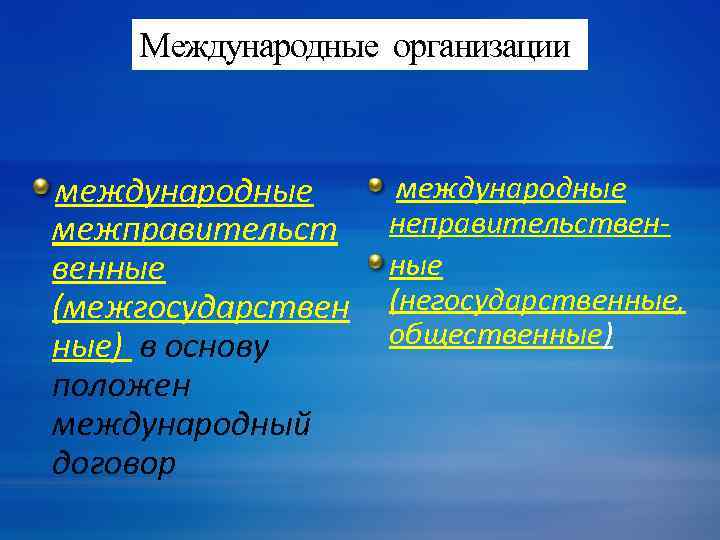 Международные организации

международные межправительственные (межгосударственные) в основу положен международный договор

международные неправительствен-

ные (негосударственные, общественные)